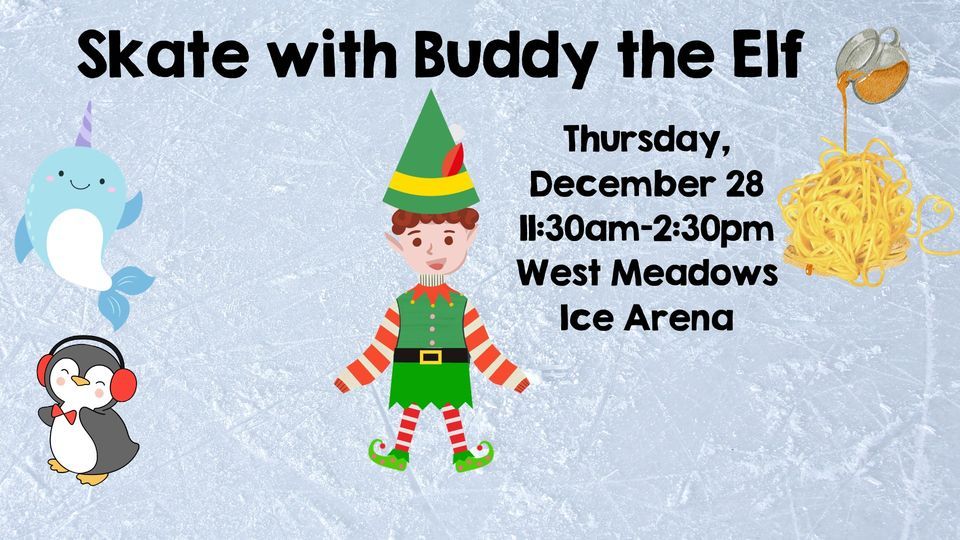 Skate with Buddy the Elf

Thursday, December 28
11:30am-2:30pm
West Meadows Ice Arena